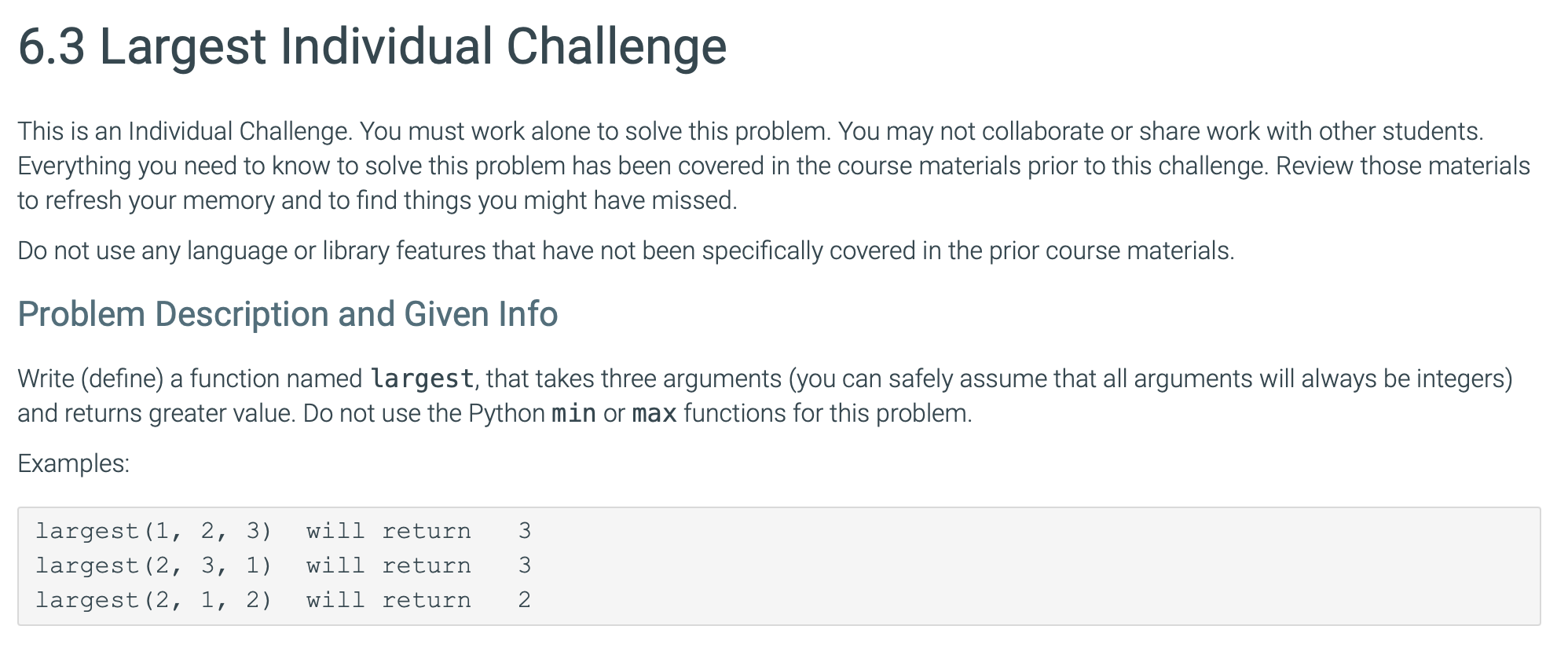 6.3 Largest Individual Challenge

This is an Individual Challenge. You must work alone to solve this problem. You may not collaborate or share work with other students. Everything you need to know to solve this problem has been covered in the course materials prior to this challenge. Review those materials to refresh your memory and to find things you might have missed.

Do not use any language or library features that have not been specifically covered in the prior course materials.

Problem Description and Given Info

Write (define) a function named largest, that takes three arguments (you can safely assume that all arguments will always be integers) and returns greater value. Do not use the Python min or max functions for this problem.

Examples:

largest(1, 2, 3)  will return   3
largest(2, 3, 1)  will return   3
largest(2, 1, 2)  will return   2